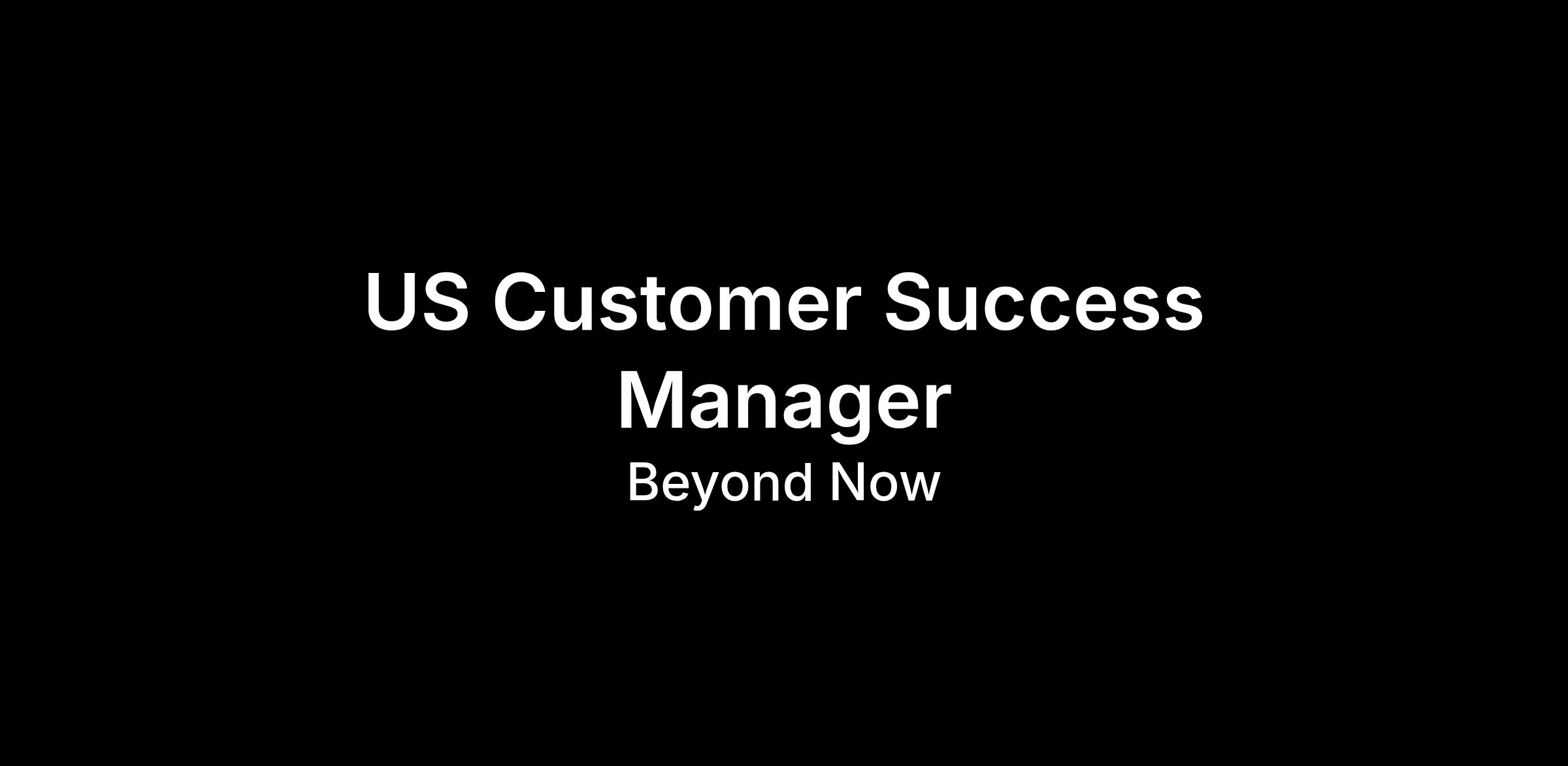 US Customer Success Manager

Beyond Now